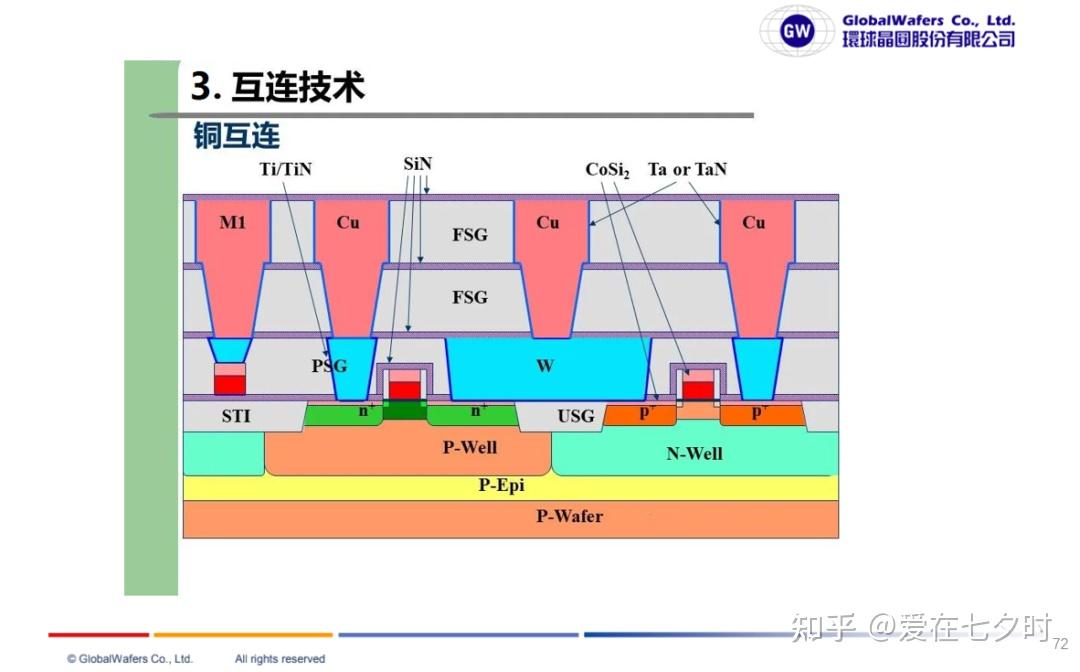 GW GlobalWafers Co., Ltd.
環球晶圓股份有限公司

3. 互连技术

铜互连

Ti/TiN
SiN
$CoSi_2$
Ta or TaN

M1
Cu
FSG
Cu
Cu
FSG
PSG
W
STI
$n^+$
$n^+$
USG
$p^+$
$p^+$
P-Well
N-Well
P-Epi
P-Wafer

知乎 @爱在七夕时
72

© GlobalWafers Co., Ltd. All rights reserved